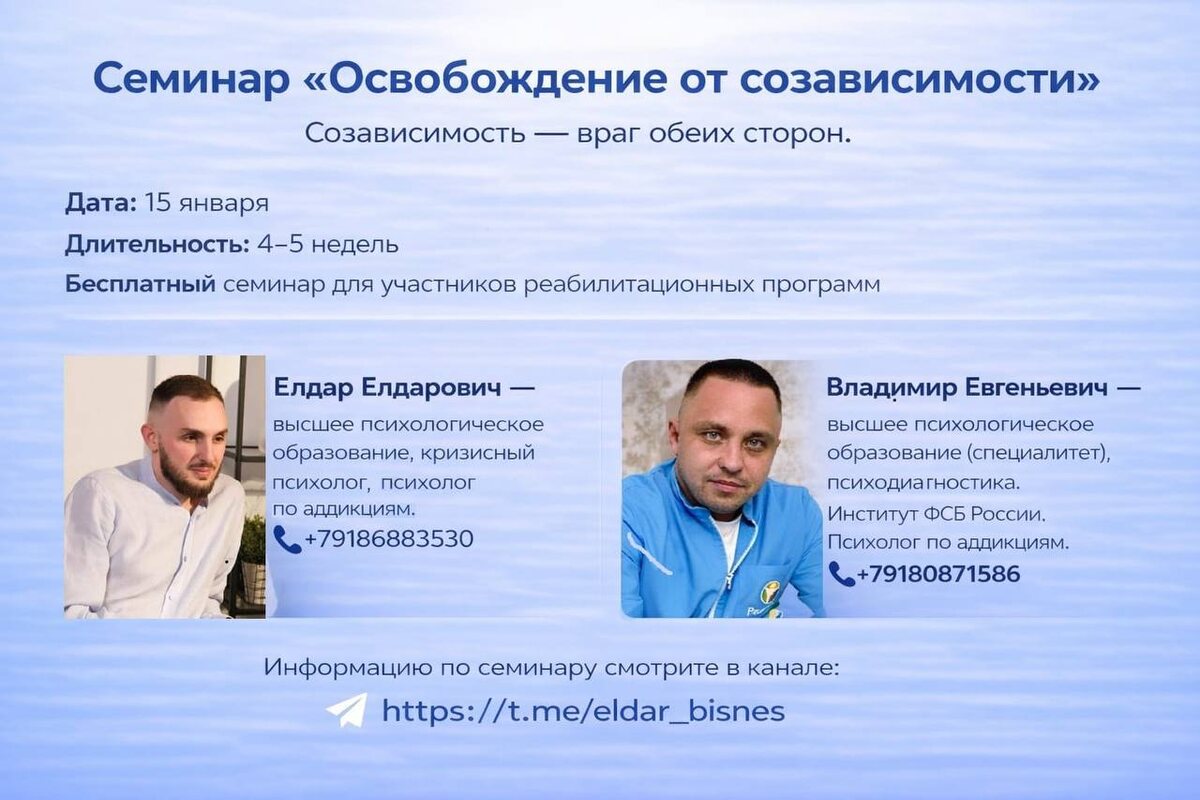 Семинар «Освобождение от созависимости»

Созависимость — враг обеих сторон.

Дата: 15 января

Длительность: 4–5 недель

Бесплатный семинар для участников реабилитационных программ

Елдар Елдарович — высшее психологическое образование, кризисный психолог, психолог по аддикциям.

+79186883530

Владимир Евгеньевич — высшее психологическое образование (специалитет), психодиагностика. Институт ФСБ России. Психолог по аддикциям.

+79180871586

Информацию по семинару смотрите в канале:

https://t.me/eldar_bisnes